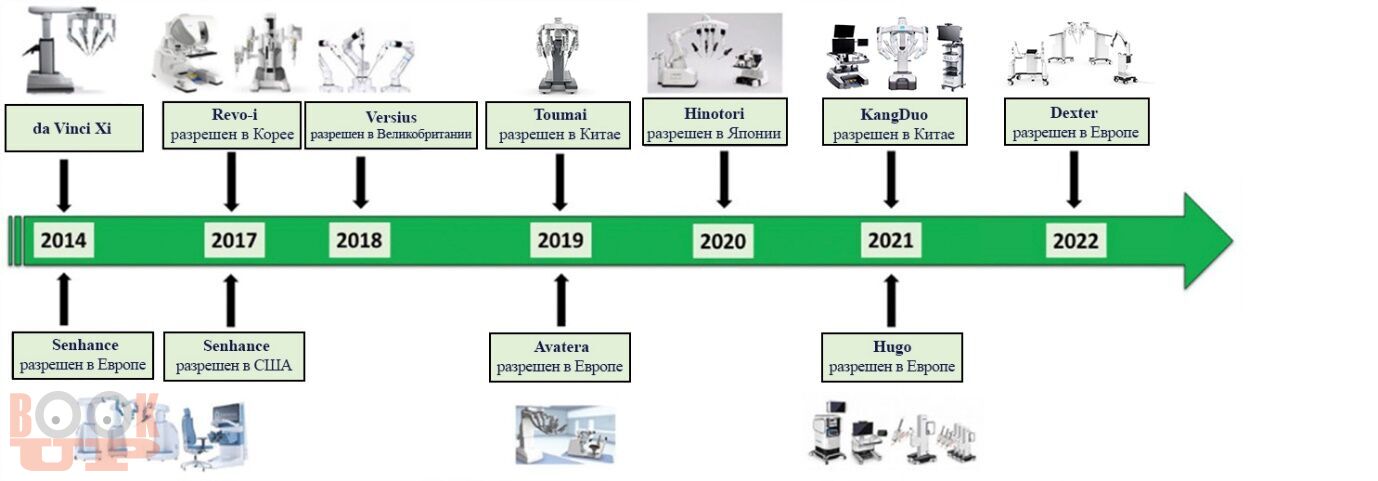 da Vinci Xi

Revo-i
разрешен в Корее

Versius
разрешен в Великобритании

Toumai
разрешен в Китае

Hinotori
разрешен в Японии

KangDuo
разрешен в Китае

Dexter
разрешен в Европе

2014 2017 2018 2019 2020 2021 2022

Senhance
разрешен в Европе

Senhance
разрешен в США

Avatera
разрешен в Европе

Hugo
разрешен в Европе

BOOK UP